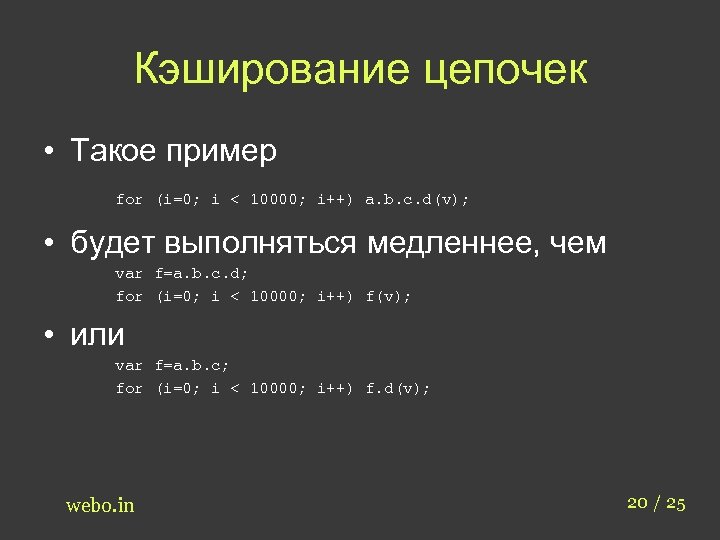 Кэширование цепочек

• Такое пример

for (i=0; i < 10000; i++) a.b.c.d(v);

• будет выполняться медленнее, чем

var f=a.b.c.d;
for (i=0; i < 10000; i++) f(v);

• или

var f=a.b.c;
for (i=0; i < 10000; i++) f.d(v);

webo.in

20 / 25